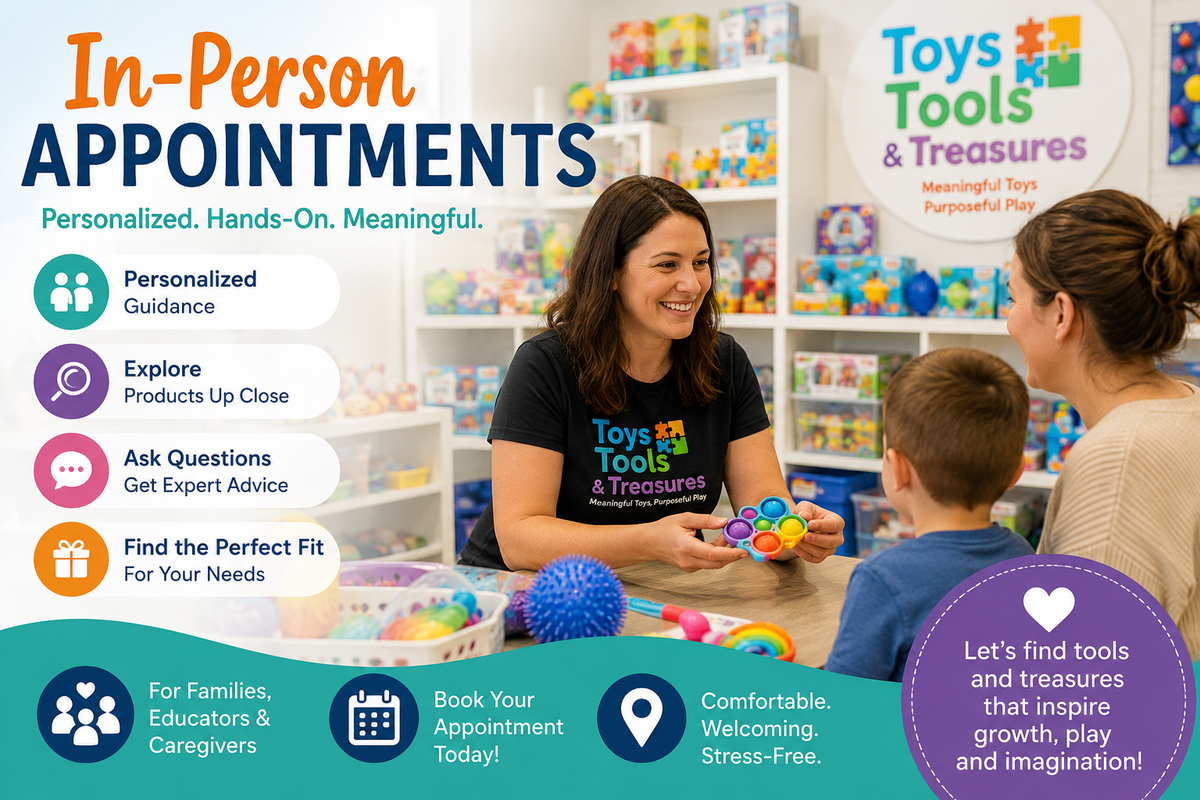 In-Person
APPOINTMENTS

Personalized. Hands-On. Meaningful.

Personalized
Guidance

Explore
Products Up Close

Ask Questions
Get Expert Advice

Find the Perfect Fit
For Your Needs

Toys
Tools
& Treasures
Meaningful Toys
Purposeful Play

Toys
Tools
& Treasures
Meaningful Toys, Purposeful Play

For Families,
Educators &
Caregivers

Book Your
Appointment
Today!

Comfortable.
Welcoming.
Stress-Free.

Let's find tools
and treasures
that inspire
growth, play
and imagination!